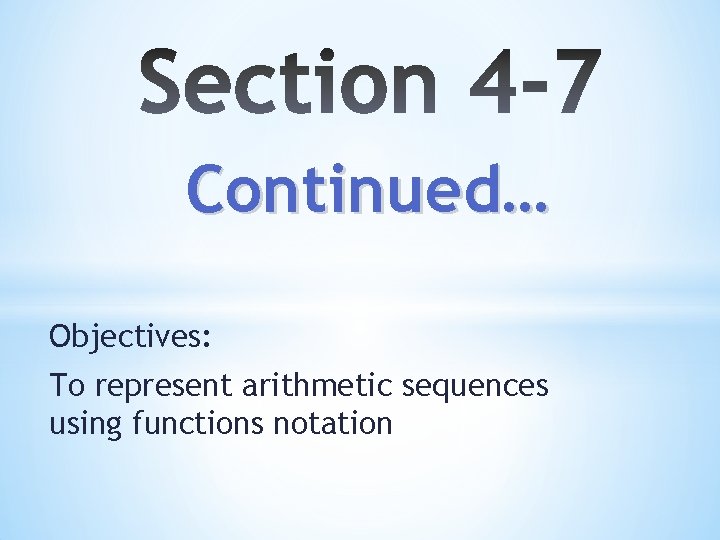 Section 4-7

Continued…

Objectives:

To represent arithmetic sequences using functions notation